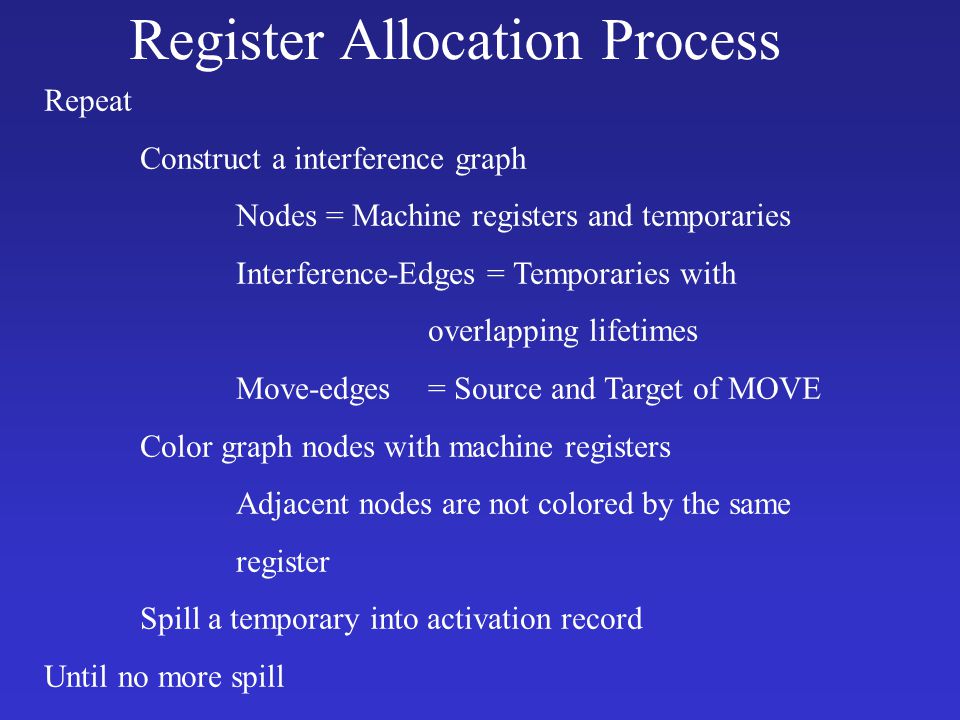 Register Allocation Process

Repeat

Construct a interference graph

Nodes = Machine registers and temporaries

Interference-Edges = Temporaries with overlapping lifetimes

Move-edges = Source and Target of MOVE

Color graph nodes with machine registers

Adjacent nodes are not colored by the same register

Spill a temporary into activation record

Until no more spill